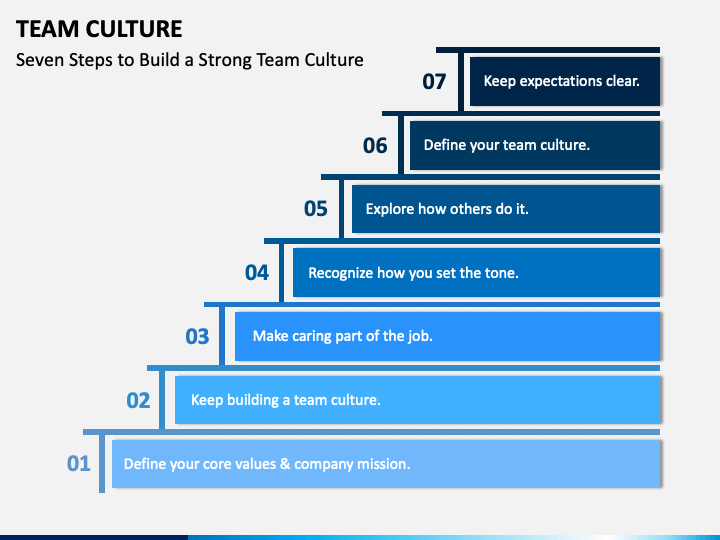 TEAM CULTURE

Seven Steps to Build a Strong Team Culture

07 Keep expectations clear.

06 Define your team culture.

05 Explore how others do it.

04 Recognize how you set the tone.

03 Make caring part of the job.

02 Keep building a team culture.

01 Define your core values & company mission.